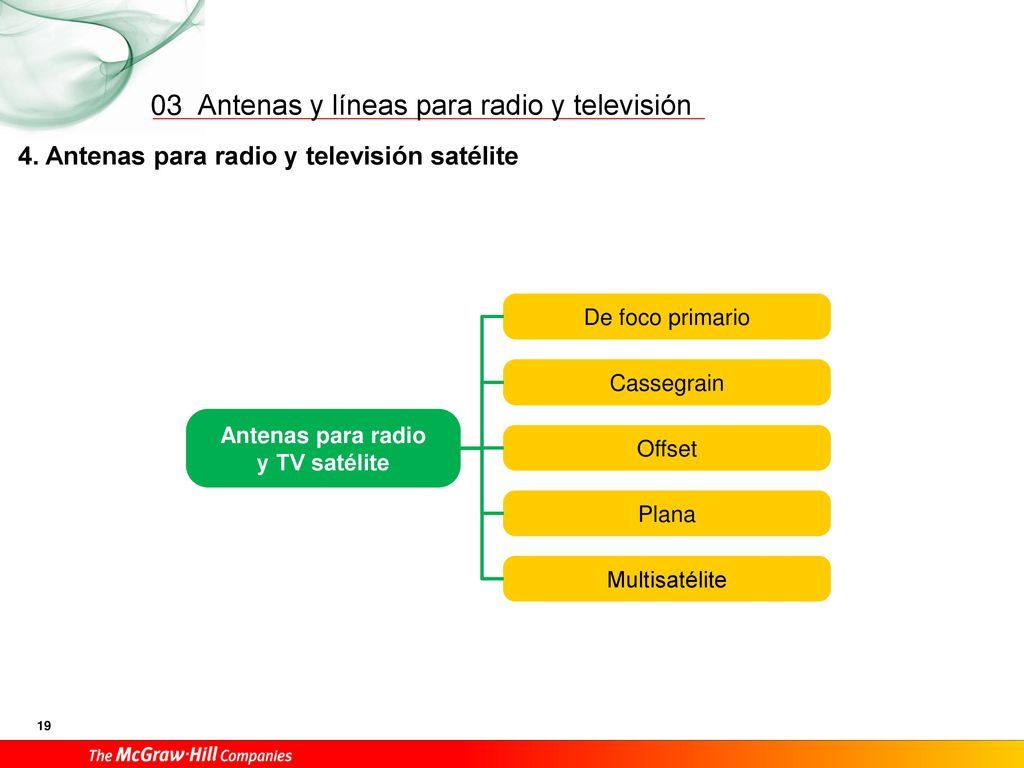 03 Antenas y líneas para radio y televisión

4. Antenas para radio y televisión satélite

Antenas para radio y TV satélite

De foco primario

Cassegrain

Offset

Plana

Multisatélite

19

The McGraw·Hill Companies